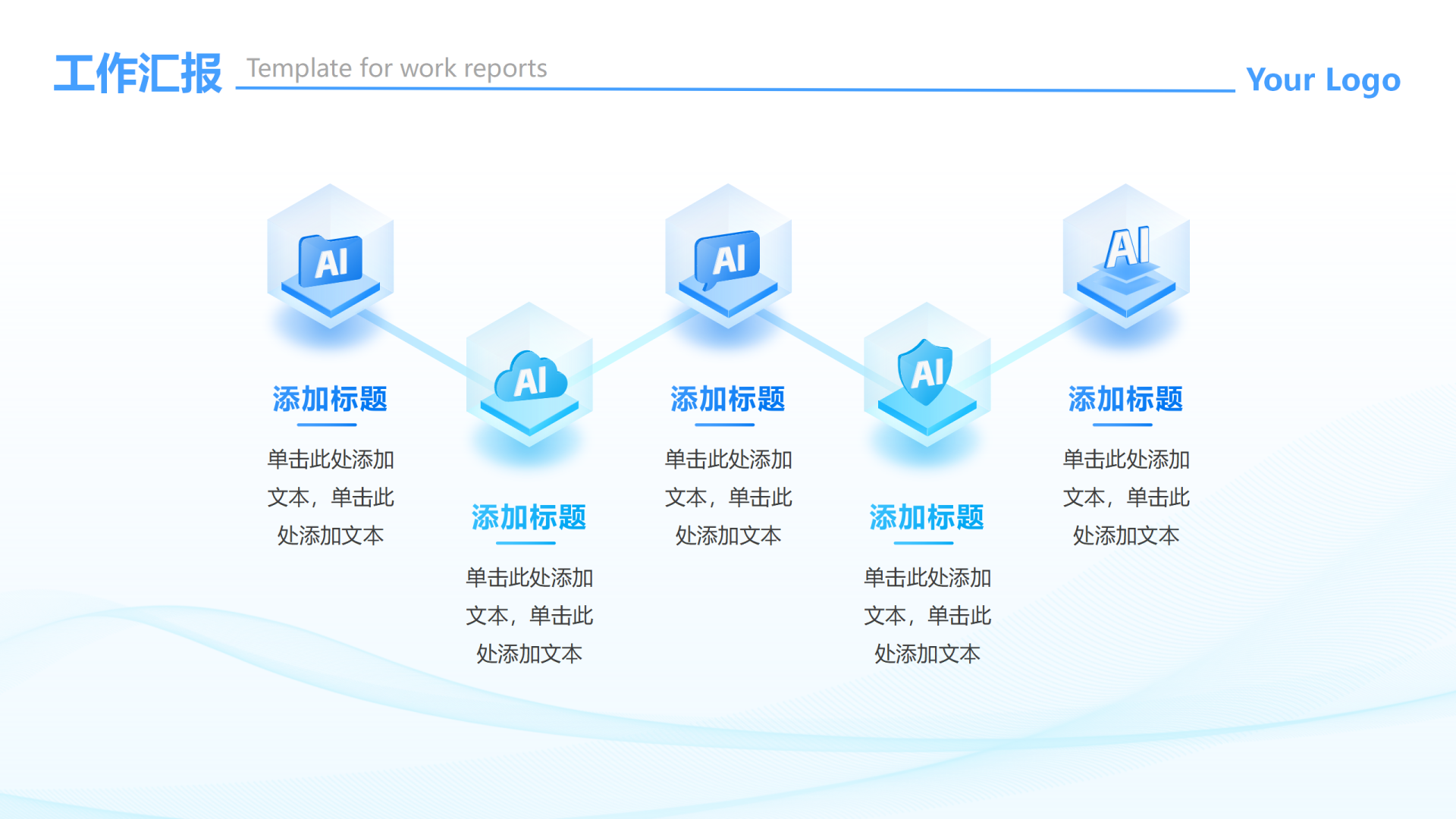 工作汇报 Template for work reports

Your Logo

AI

添加标题

单击此处添加文本，单击此处添加文本

AI

添加标题

单击此处添加文本，单击此处添加文本

AI

添加标题

单击此处添加文本，单击此处添加文本

AI

添加标题

单击此处添加文本，单击此处添加文本

AI

添加标题

单击此处添加文本，单击此处添加文本